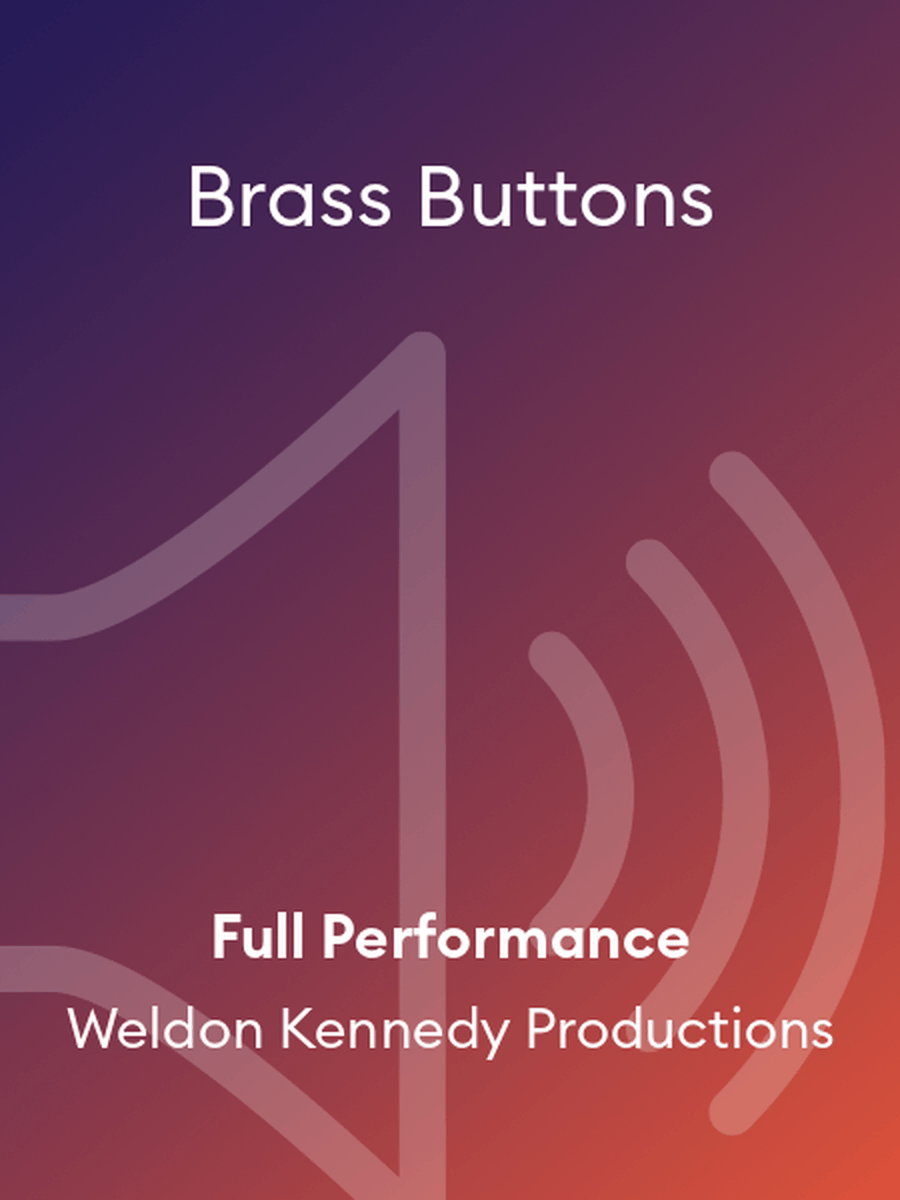 Brass Buttons

Full Performance

Weldon Kennedy Productions